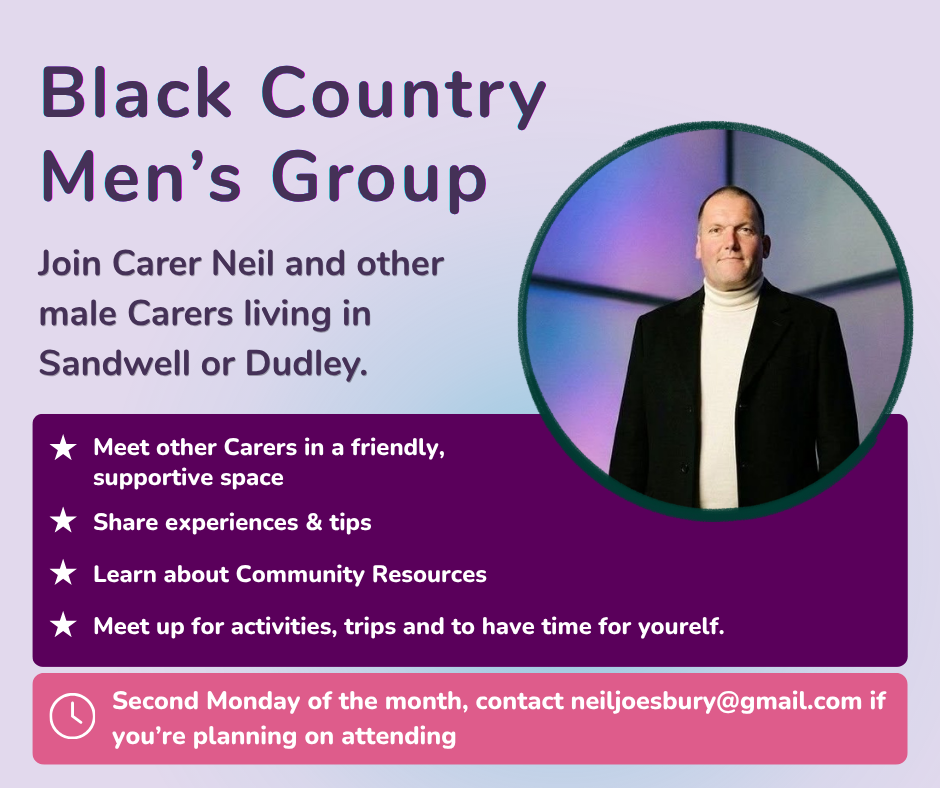 Black Country Men's Group

Join Carer Neil and other male Carers living in Sandwell or Dudley.

★ Meet other Carers in a friendly, supportive space

★ Share experiences & tips

★ Learn about Community Resources

★ Meet up for activities, trips and to have time for yourelf.

Second Monday of the month, contact neiljoesbury@gmail.com if you're planning on attending